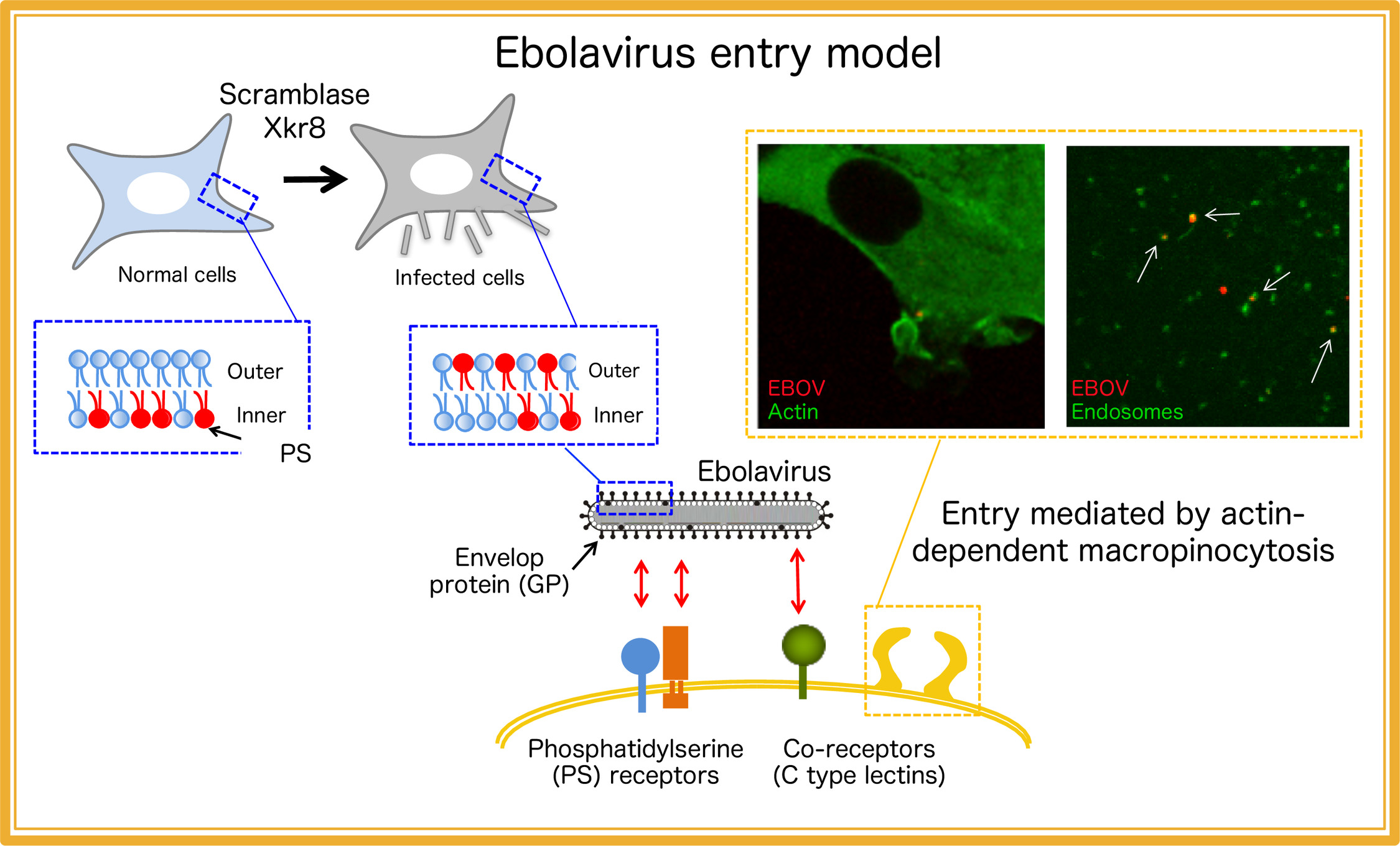 Ebolavirus entry model

Scramblase Xkr8

Normal cells

Infected cells

Outer

Inner

PS

Outer

Inner

EBOV
Actin

EBOV
Endosomes

Ebolavirus

Envelop protein (GP)

Entry mediated by actin-dependent macropinocytosis

Phosphatidylserine (PS) receptors

Co-receptors (C type lectins)